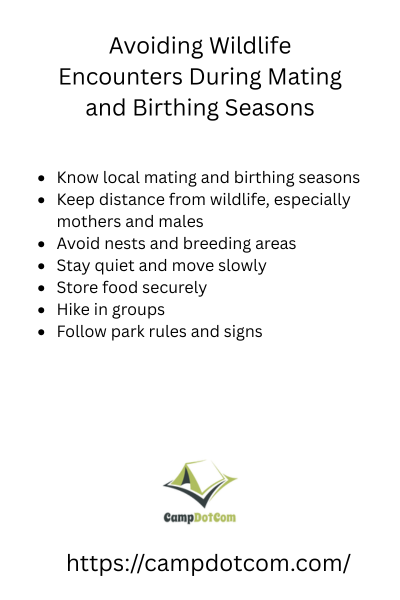 Avoiding Wildlife Encounters During Mating and Birthing Seasons

- Know local mating and birthing seasons
- Keep distance from wildlife, especially mothers and males
- Avoid nests and breeding areas
- Stay quiet and move slowly
- Store food securely
- Hike in groups
- Follow park rules and signs

CampDotCom

https://campdotcom.com/